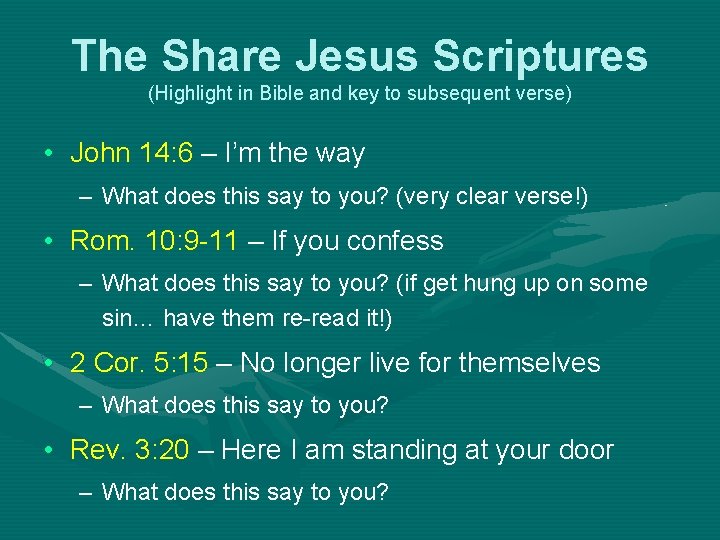 The Share Jesus Scriptures
(Highlight in Bible and key to subsequent verse)

• John 14:6 – I'm the way
– What does this say to you? (very clear verse!)

• Rom. 10:9-11 – If you confess
– What does this say to you? (if get hung up on some sin… have them re-read it!)

• 2 Cor. 5:15 – No longer live for themselves
– What does this say to you?

• Rev. 3:20 – Here I am standing at your door
– What does this say to you?